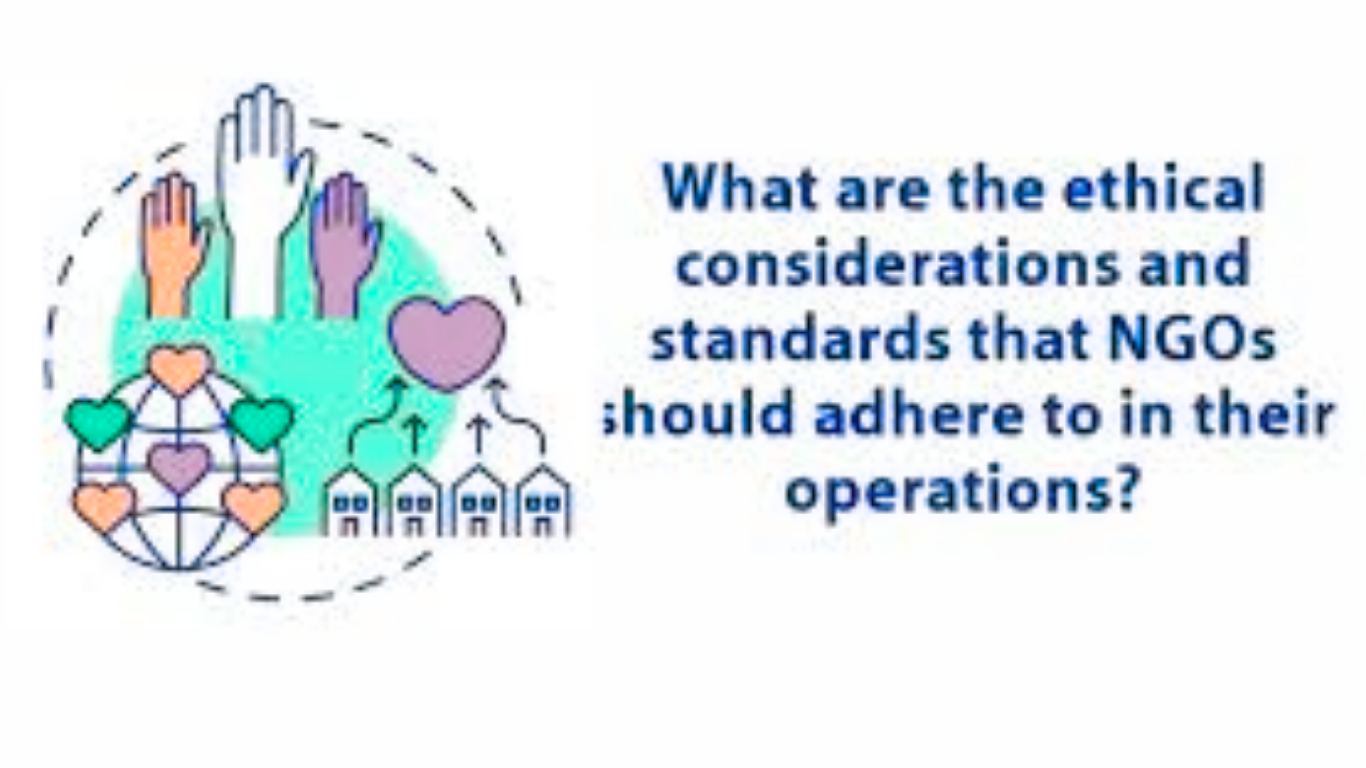 What are the ethical considerations and standards that NGOs should adhere to in their operations?